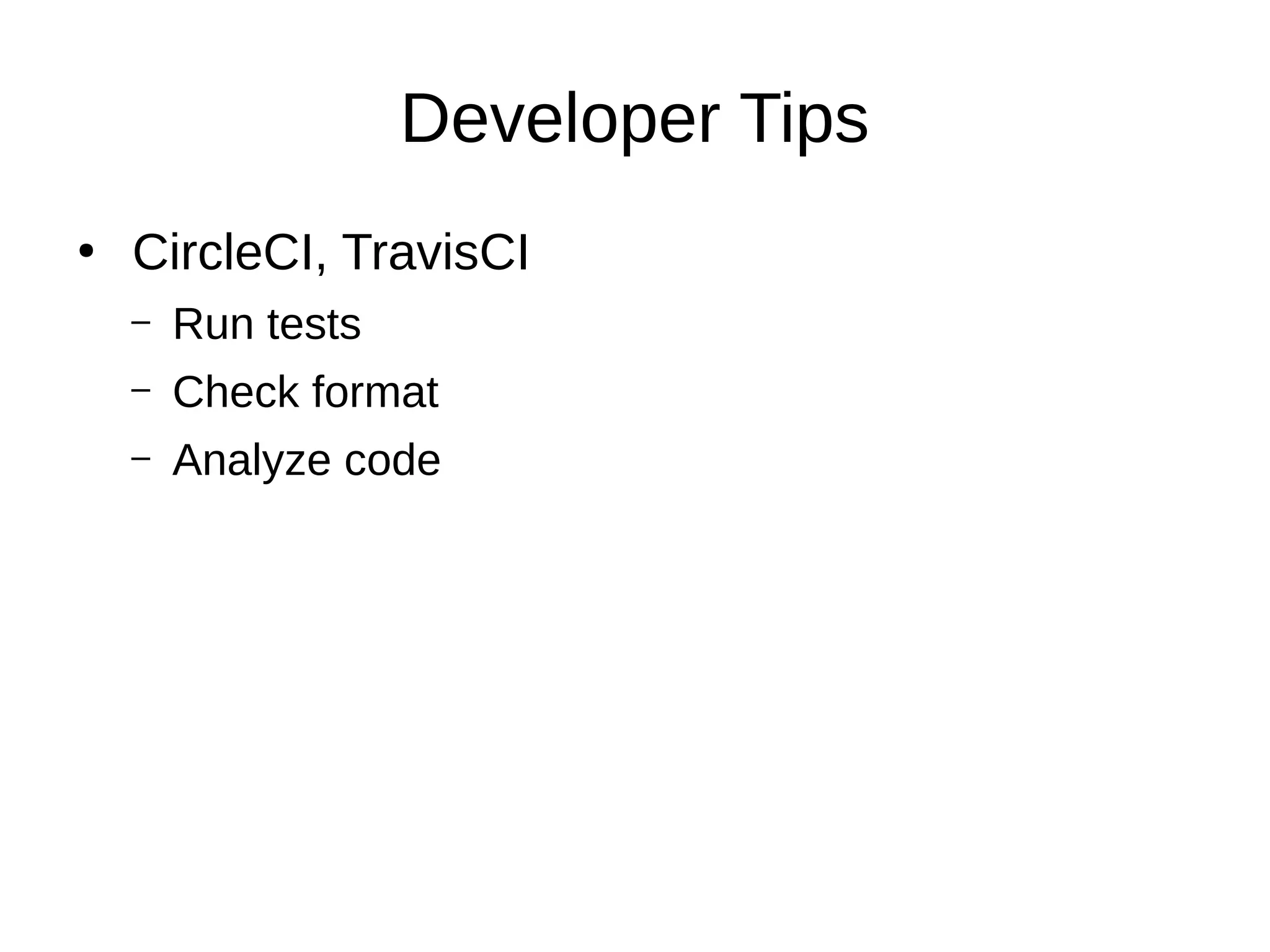 Developer Tips

• CircleCI, TravisCI
  – Run tests
  – Check format
  – Analyze code